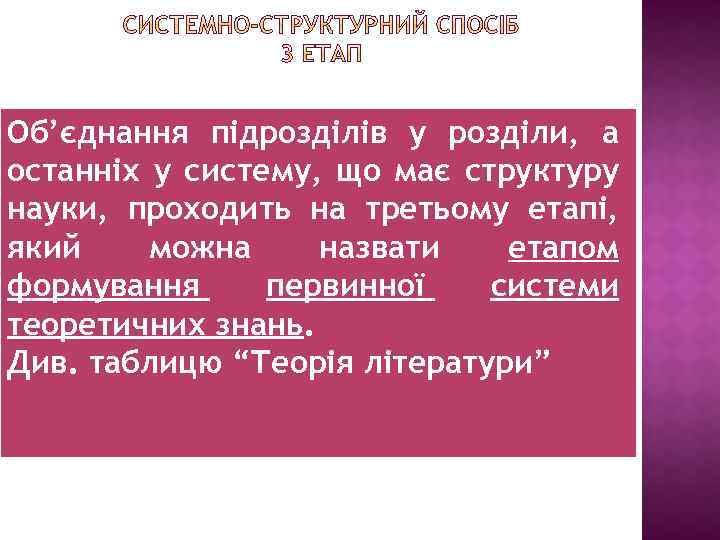 СИСТЕМНО-СТРУКТУРНИЙ СПОСІБ
3 ЕТАП

Об’єднання підрозділів у розділи, а останніх у систему, що має структуру науки, проходить на третьому етапі, який можна назвати етапом формування первинної системи теоретичних знань.
Див. таблицю “Теорія літератури”